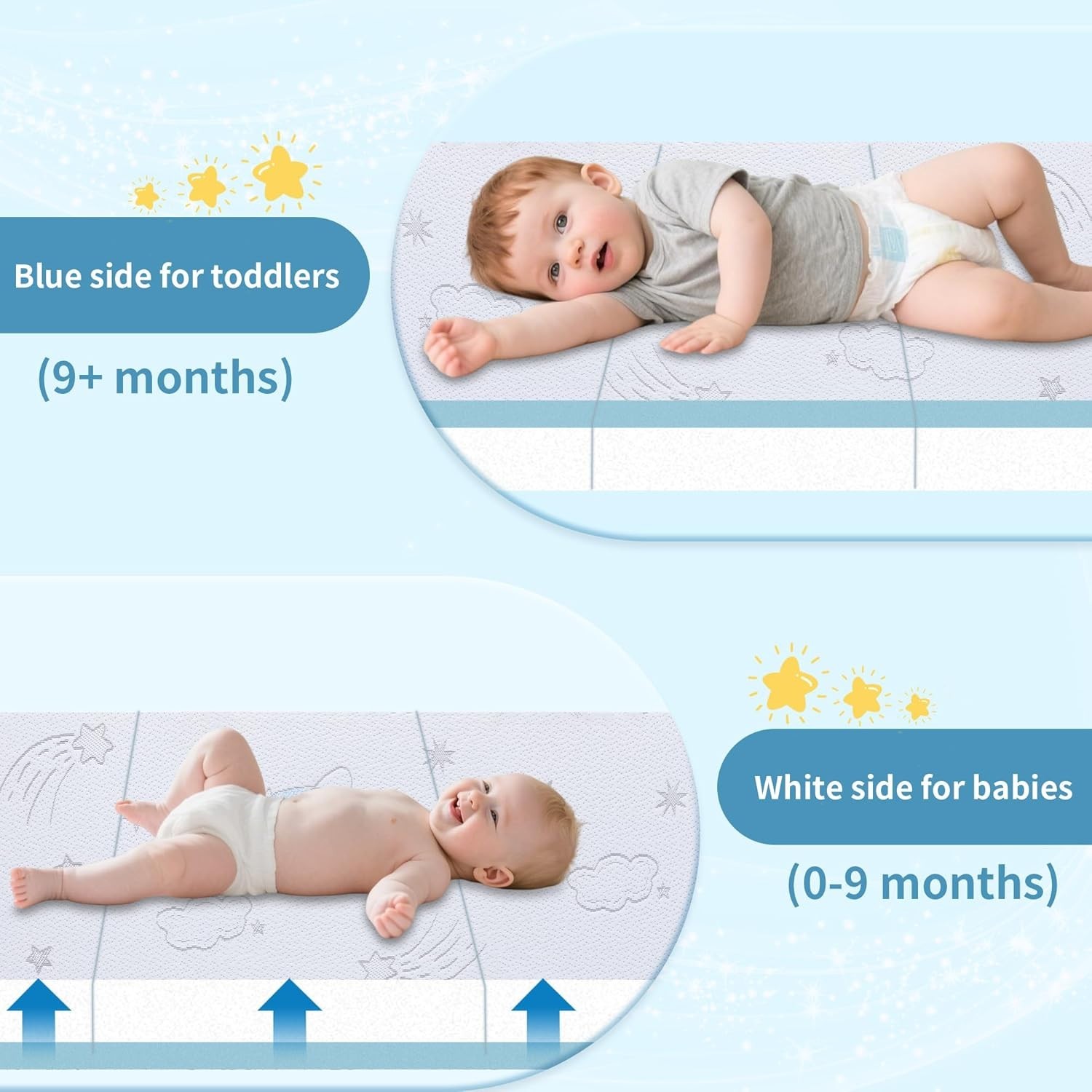 Blue side for toddlers

(9+ months)

White side for babies

(0-9 months)